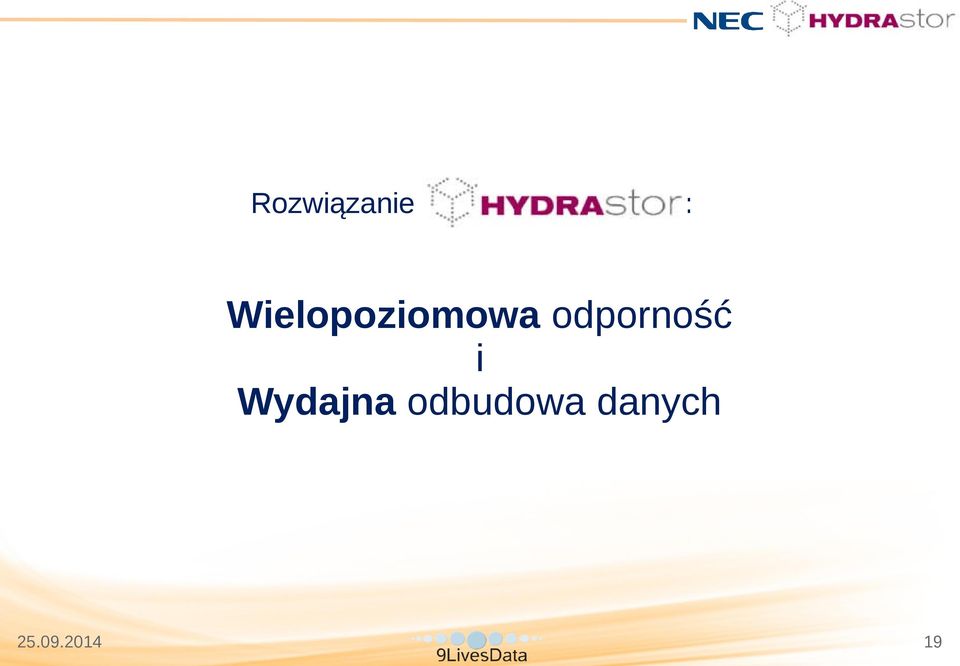 NEC HYDRAstor

Rozwiązanie HYDRAstor:

Wielopoziomowa odporność
i
Wydajna odbudowa danych

25.09.2014

9LivesData

19